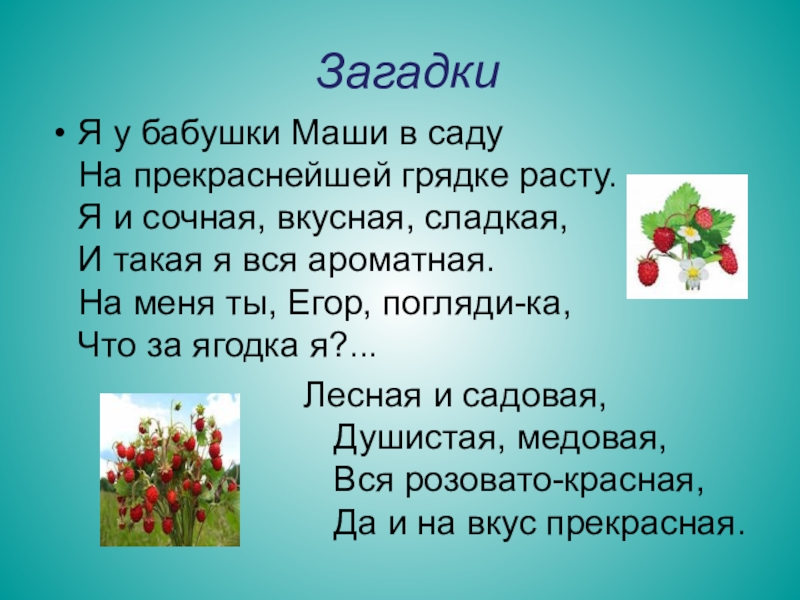 Загадки

• Я у бабушки Маши в саду
На прекраснейшей грядке расту.
Я и сочная, вкусная, сладкая,
И такая я вся ароматная.
На меня ты, Егор, погляди-ка,
Что за ягодка я?...

Лесная и садовая,
Душистая, медовая,
Вся розовато-красная,
Да и на вкус прекрасная.